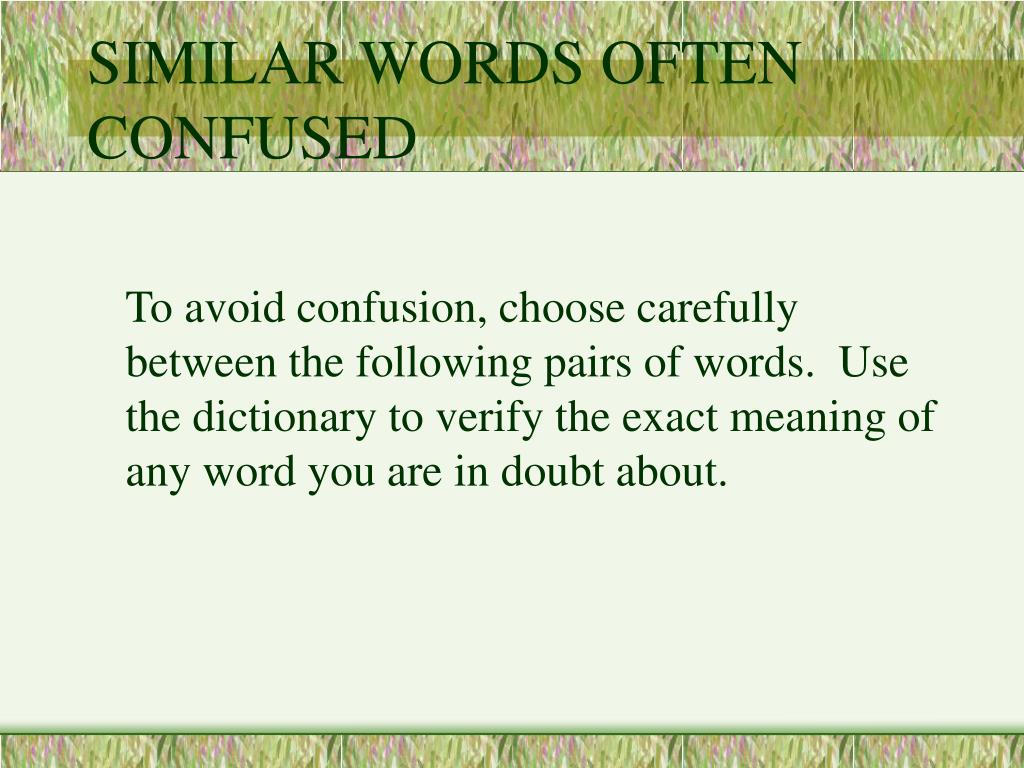 SIMILAR WORDS OFTEN CONFUSED

To avoid confusion, choose carefully between the following pairs of words. Use the dictionary to verify the exact meaning of any word you are in doubt about.